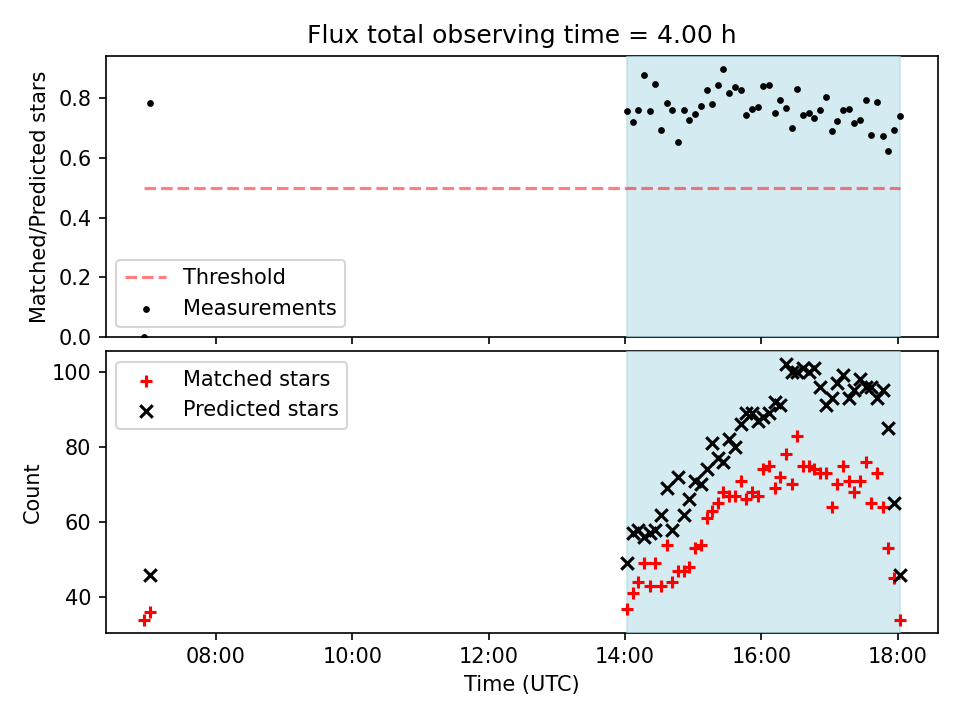 Flux total observing time = 4.00 h

Matched/Predicted stars

0.8
0.6
0.4
0.2
0.0

Threshold
Measurements

Count

100
80
60
40

Matched stars
Predicted stars

08:00
10:00
12:00
14:00
16:00
18:00

Time (UTC)